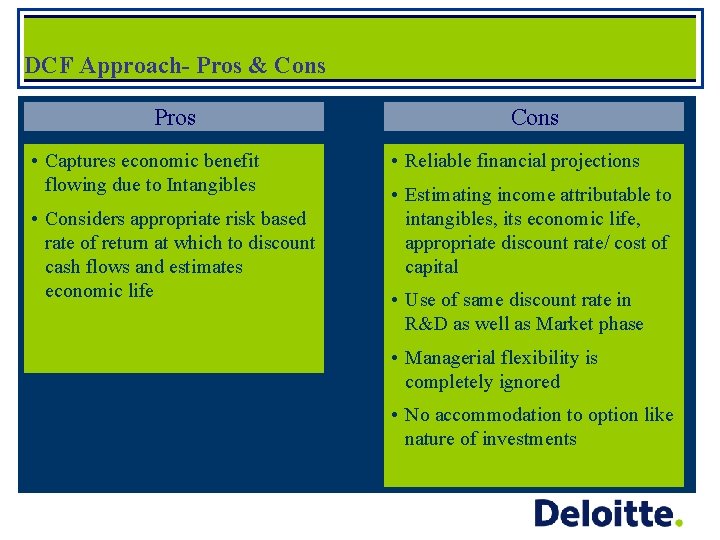 DCF Approach- Pros & Cons

Pros

• Captures economic benefit flowing due to Intangibles

• Considers appropriate risk based rate of return at which to discount cash flows and estimates economic life

Cons

• Reliable financial projections

• Estimating income attributable to intangibles, its economic life, appropriate discount rate/ cost of capital

• Use of same discount rate in R&D as well as Market phase

• Managerial flexibility is completely ignored

• No accommodation to option like nature of investments

Deloitte.